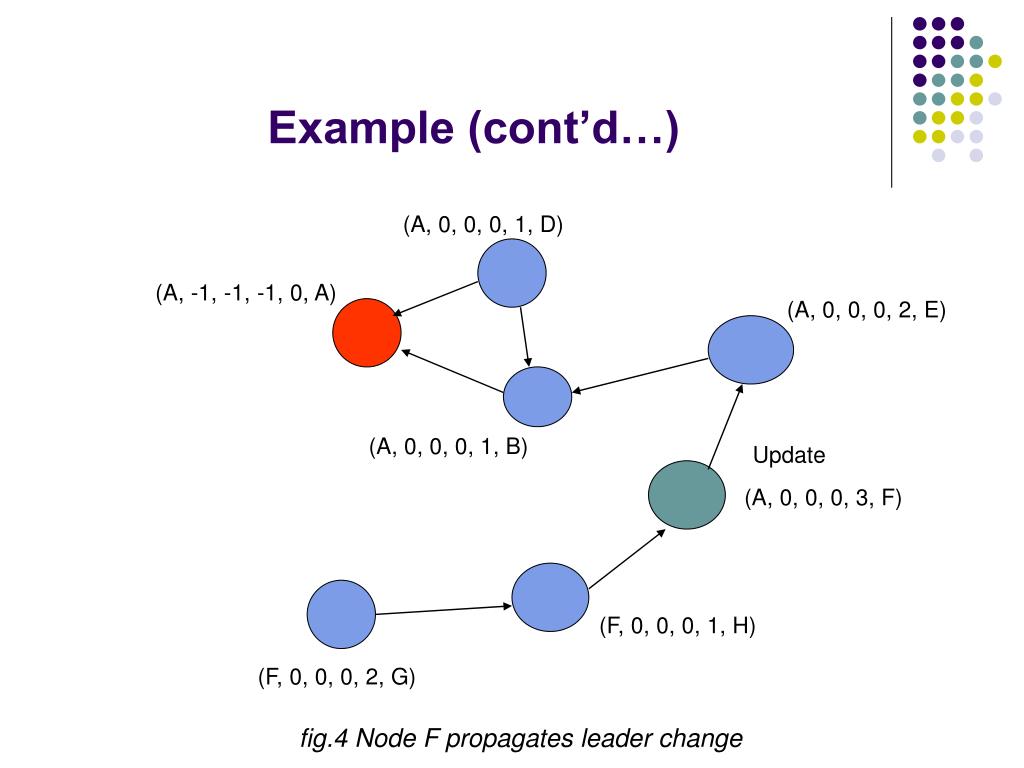 Example (cont'd…)

(A, 0, 0, 0, 1, D)

(A, -1, -1, -1, 0, A)

(A, 0, 0, 0, 2, E)

(A, 0, 0, 0, 1, B)

Update

(A, 0, 0, 0, 3, F)

(F, 0, 0, 0, 1, H)

(F, 0, 0, 0, 2, G)

fig.4 Node F propagates leader change